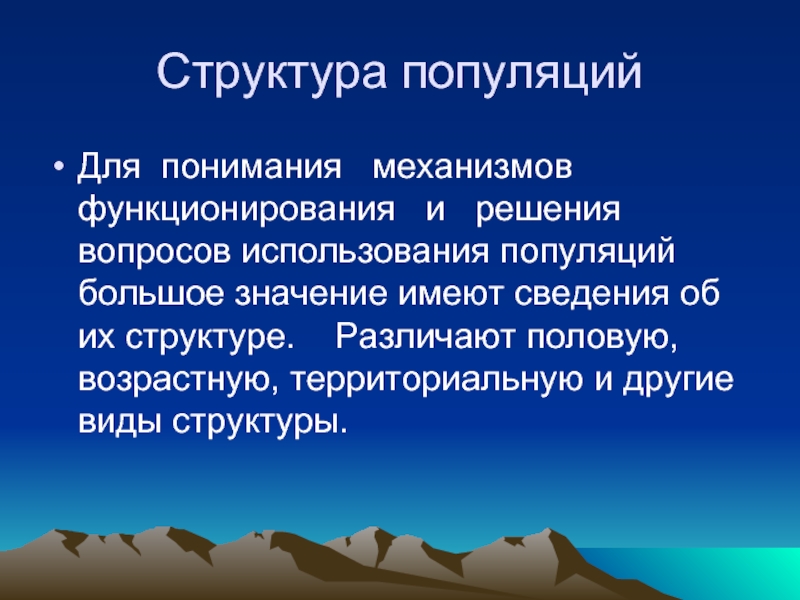 Структура популяций

• Для понимания механизмов функционирования и решения вопросов использования популяций большое значение имеют сведения об их структуре. Различают половую, возрастную, территориальную и другие виды структуры.